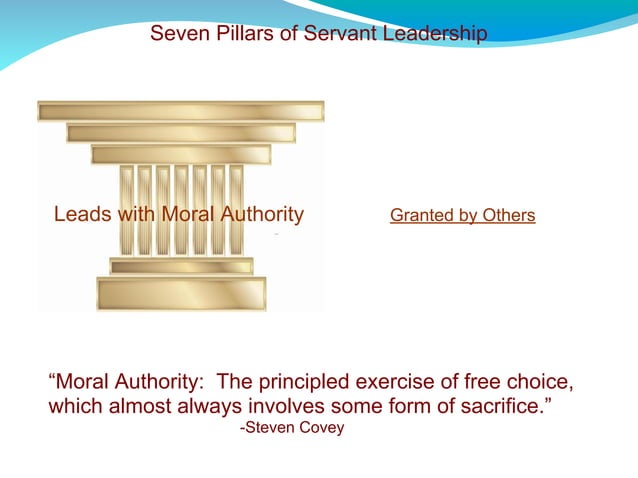 Seven Pillars of Servant Leadership

Leads with Moral Authority

Granted by Others

“Moral Authority: The principled exercise of free choice, which almost always involves some form of sacrifice.”
-Steven Covey